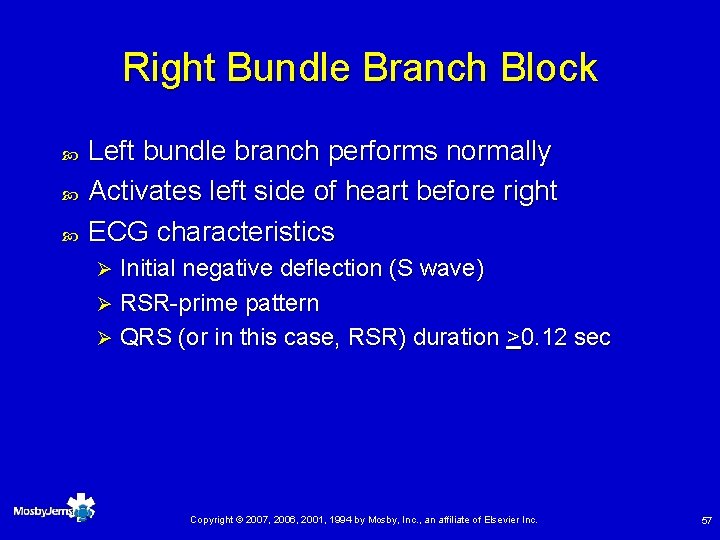 Right Bundle Branch Block

Left bundle branch performs normally
Activates left side of heart before right
ECG characteristics
Initial negative deflection (S wave)
RSR-prime pattern
QRS (or in this case, RSR) duration $\geq$0.12 sec

MosbyJems

Copyright © 2007, 2006, 2001, 1994 by Mosby, Inc., an affiliate of Elsevier Inc.

57